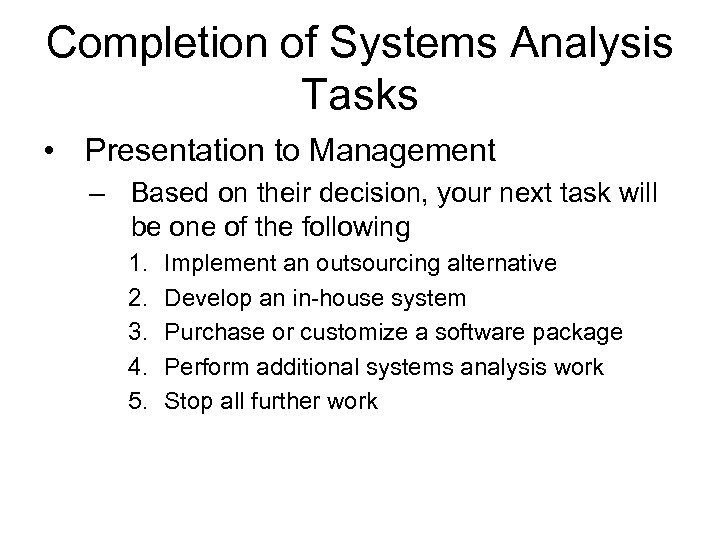 Completion of Systems Analysis Tasks

• Presentation to Management

– Based on their decision, your next task will be one of the following

1. Implement an outsourcing alternative
2. Develop an in-house system
3. Purchase or customize a software package
4. Perform additional systems analysis work
5. Stop all further work